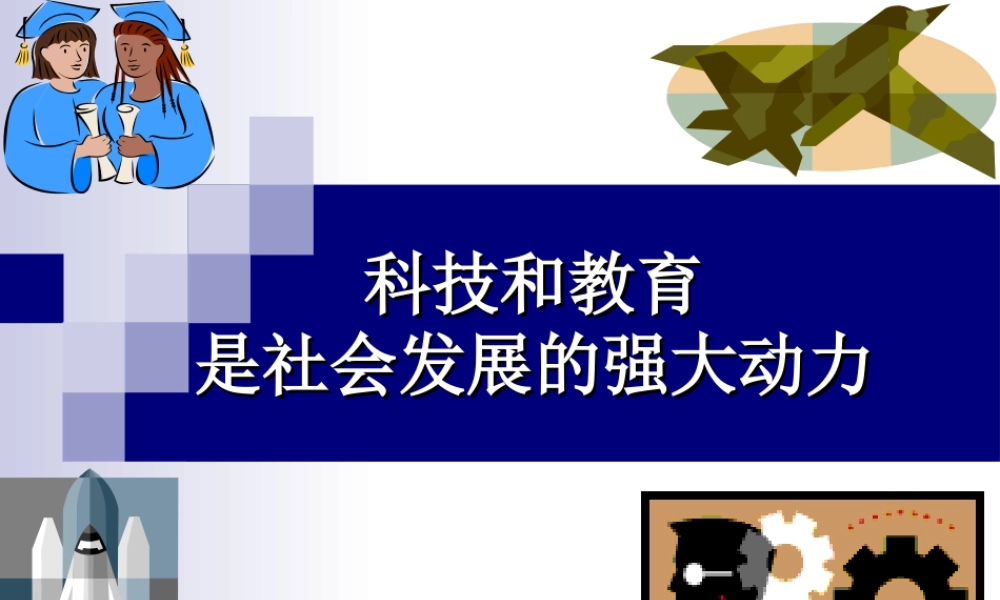 科技和教育
是社会发展的强大动力